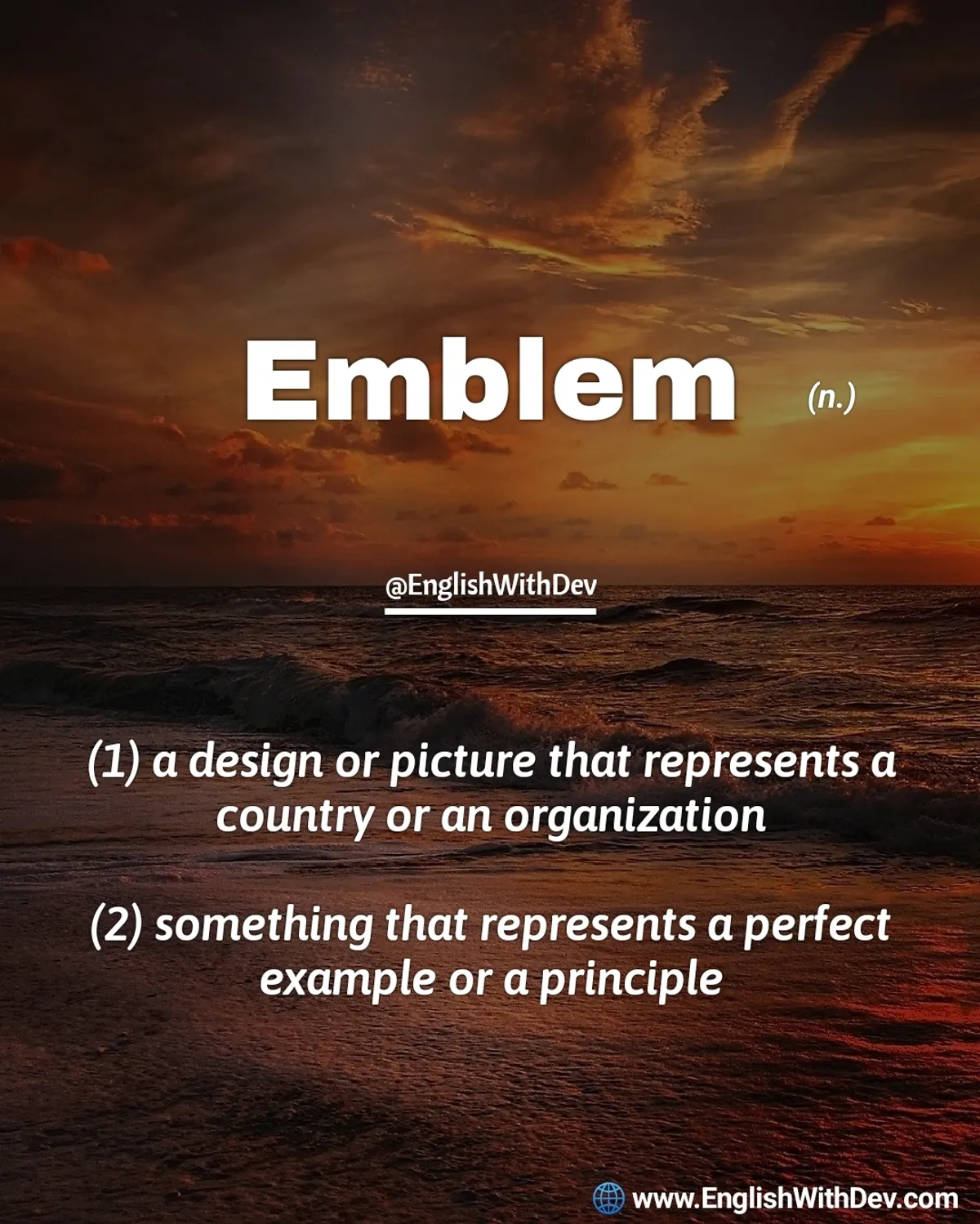 Emblem (n.)

@EnglishWithDev

(1) a design or picture that represents a country or an organization

(2) something that represents a perfect example or a principle

www.EnglishWithDev.com